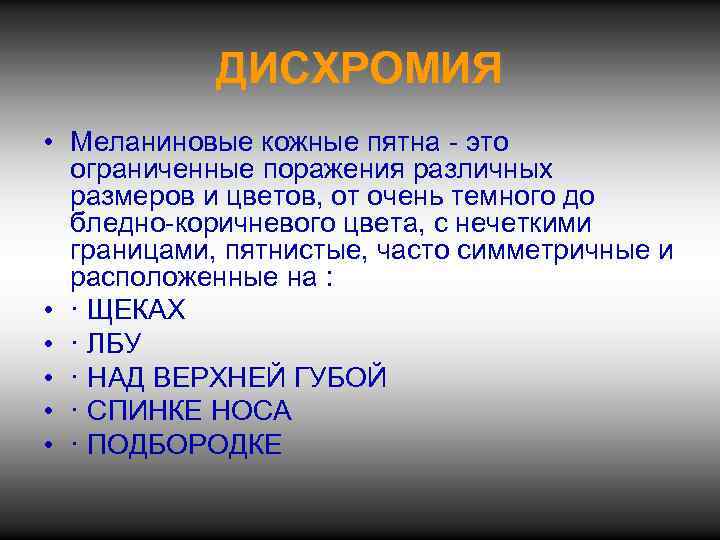 ДИСХРОМИЯ

• Меланиновые кожные пятна - это ограниченные поражения различных размеров и цветов, от очень темного до бледно-коричневого цвета, с нечеткими границами, пятнистые, часто симметричные и расположенные на :
• · ЩЕКАХ
• · ЛБУ
• · НАД ВЕРХНЕЙ ГУБОЙ
• · СПИНКЕ НОСА
• · ПОДБОРОДКЕ